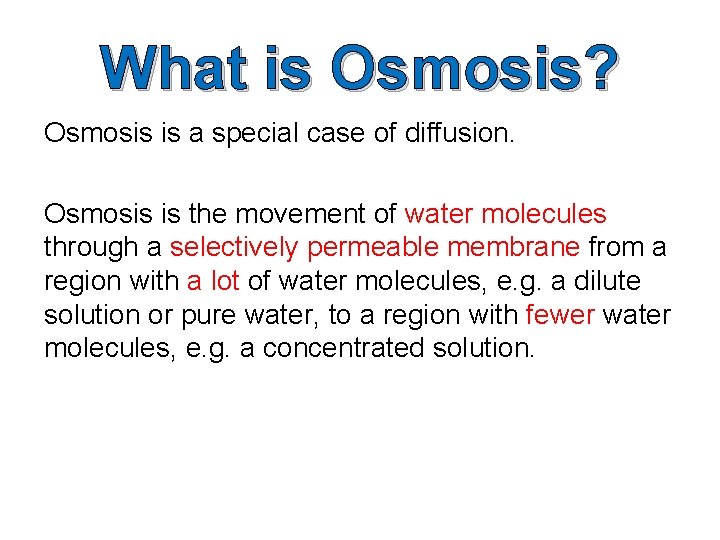 What is Osmosis?

Osmosis is a special case of diffusion.

Osmosis is the movement of water molecules through a selectively permeable membrane from a region with a lot of water molecules, e.g. a dilute solution or pure water, to a region with fewer water molecules, e.g. a concentrated solution.